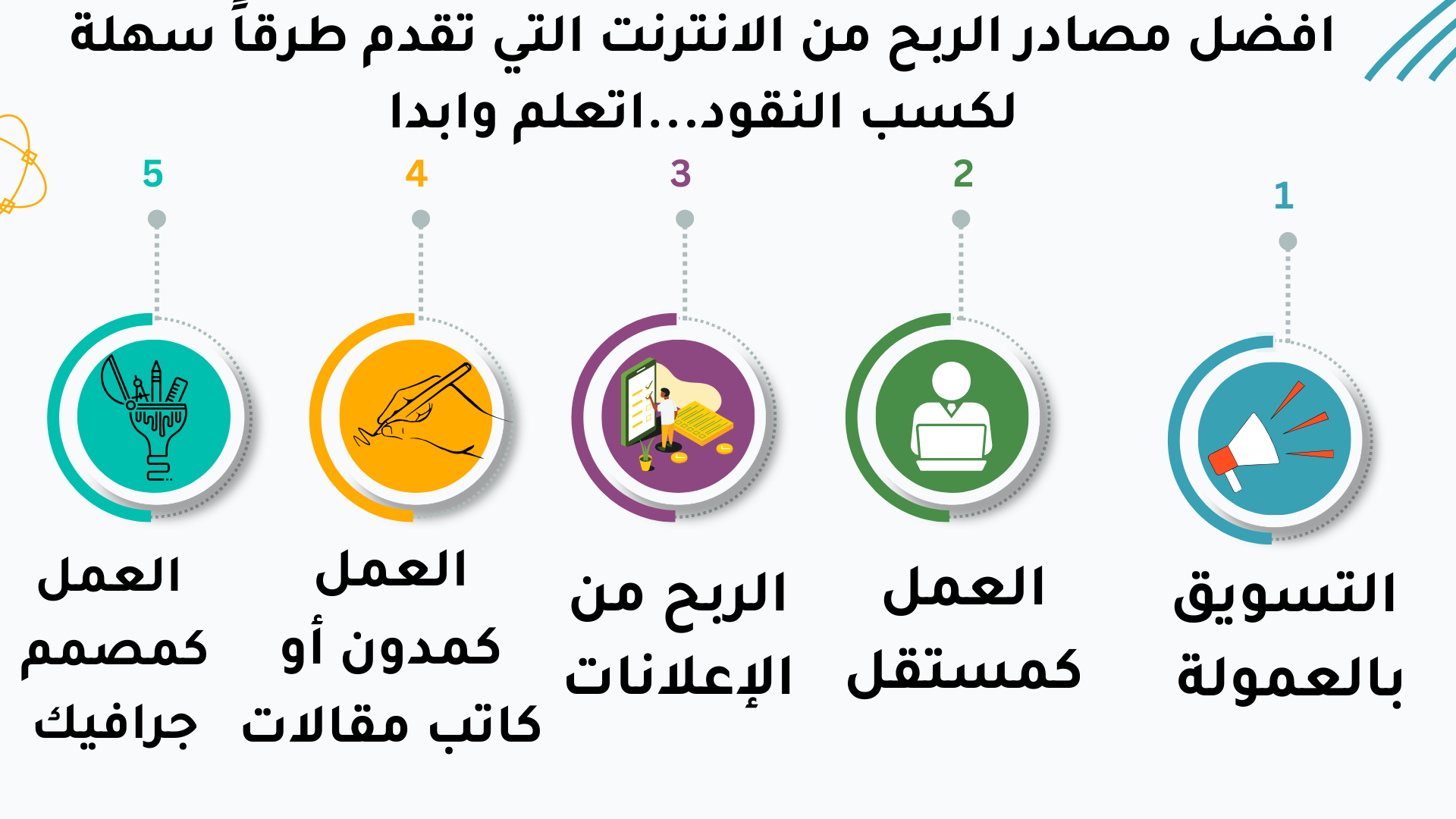 افضل مصادر الربح من الانترنت التي تقدم طرقاً سهلة لكسب النقود...اتعلم وابدا

1

التسويق بالعمولة

2

العمل كمستقل

3

الربح من الإعلانات

4

العمل كمدون أو كاتب مقالات

5

العمل كمصمم جرافيك